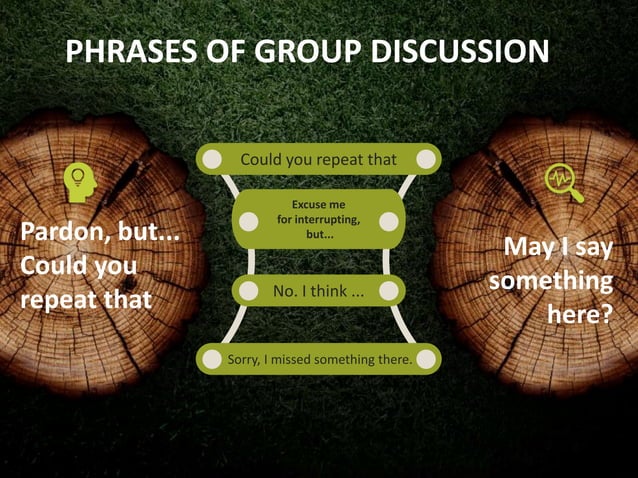 PHRASES OF GROUP DISCUSSION

Pardon, but... Could you repeat that

Could you repeat that

Excuse me for interrupting, but...

No. I think ...

Sorry, I missed something there.

May I say something here?